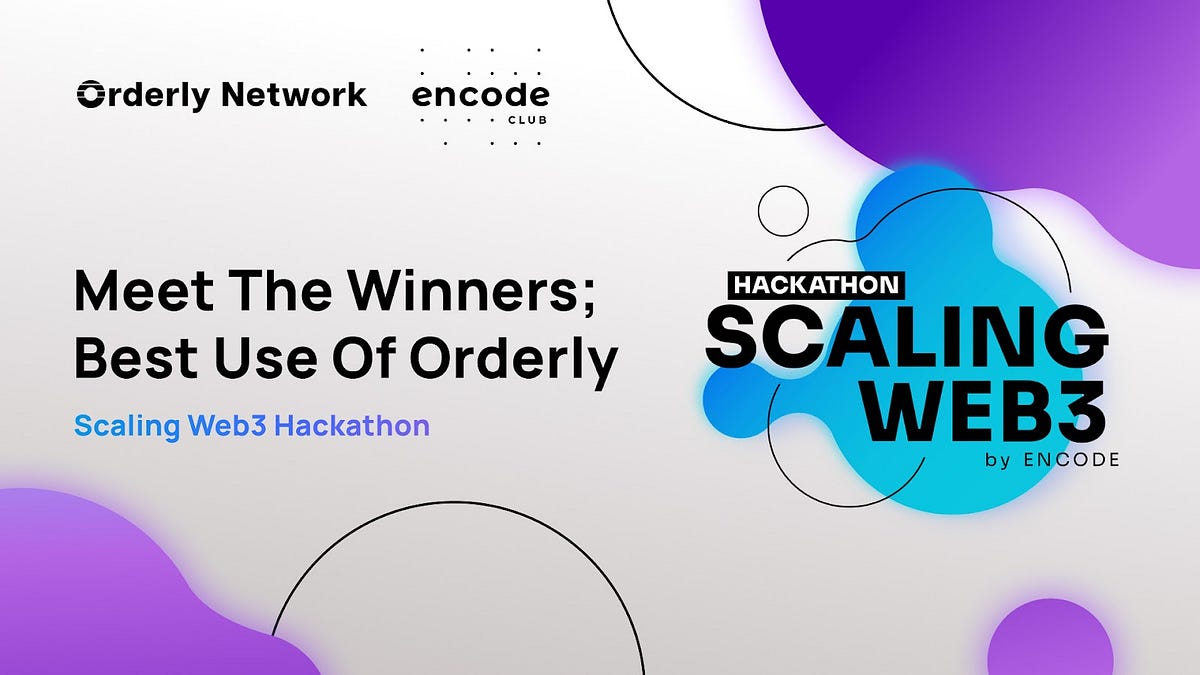 Orderly Network

encode
CLUB

Meet The Winners;
Best Use Of Orderly

Scaling Web3 Hackathon

HACKATHON
SCALING
WEB3
by ENCODE